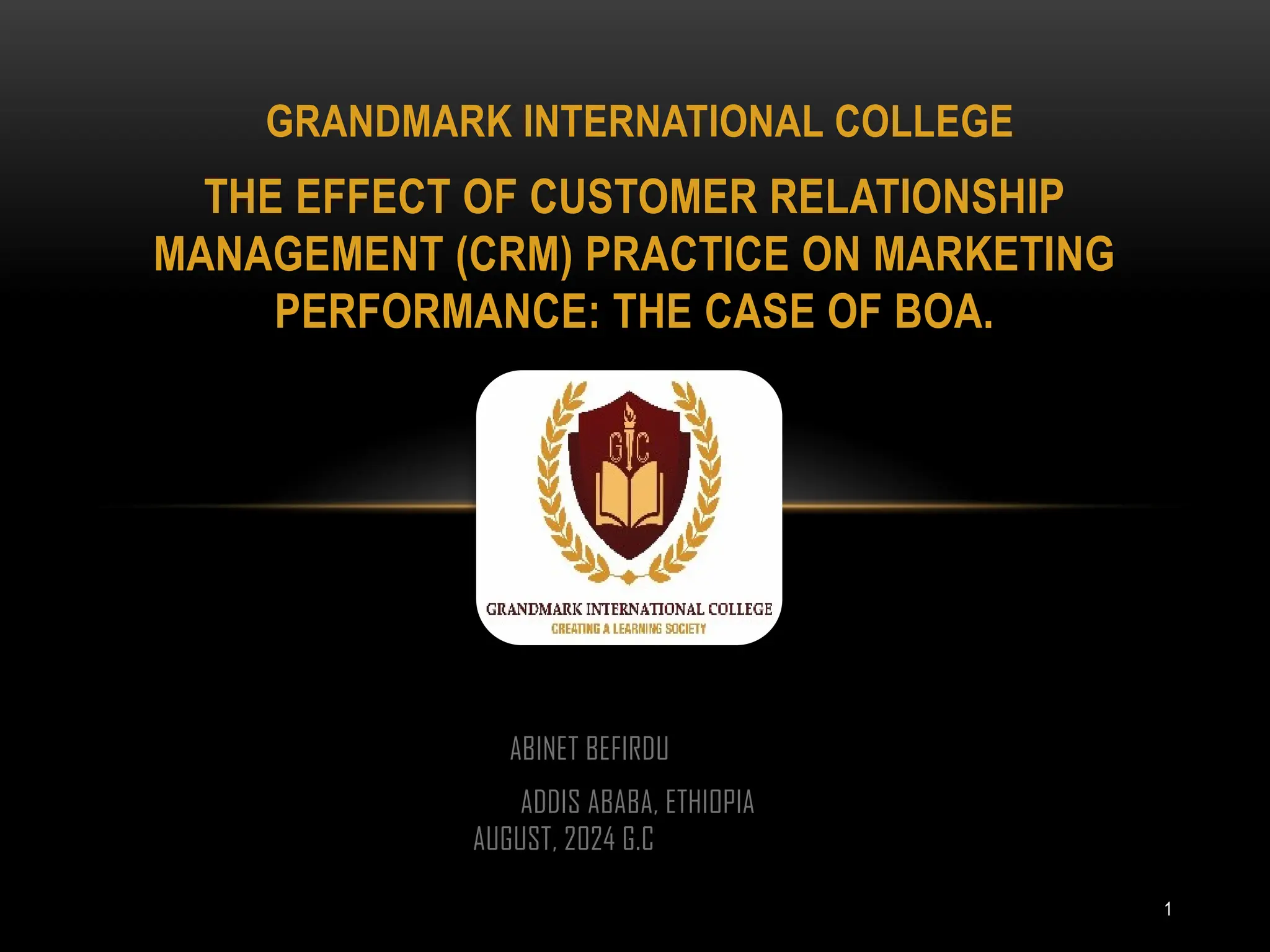 GRANDMARK INTERNATIONAL COLLEGE

THE EFFECT OF CUSTOMER RELATIONSHIP MANAGEMENT (CRM) PRACTICE ON MARKETING PERFORMANCE: THE CASE OF BOA.

GIC

GRANDMARK INTERNATIONAL COLLEGE
CREATING A LEARNING SOCIETY

ABINET BEFIRDU

ADDIS ABABA, ETHIOPIA
AUGUST, 2024 G.C

1